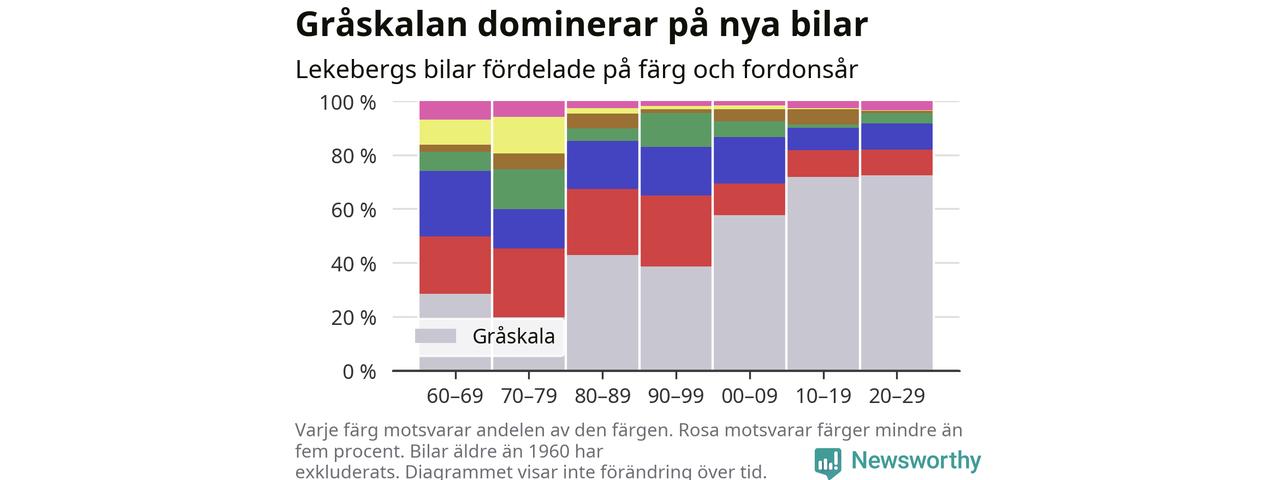 Gråskalan dominerar på nya bilar

Lekebergs bilar fördelade på färg och fordonsår

100 %
80 %
60 %
40 %
20 %
0 %

Gråskala

60–69
70–79
80–89
90–99
00–09
10–19
20–29

Varje färg motsvarar andelen av den färgen. Rosa motsvarar färger mindre än fem procent. Bilar äldre än 1960 har exkluderats. Diagrammet visar inte förändring över tid.

Newsworthy